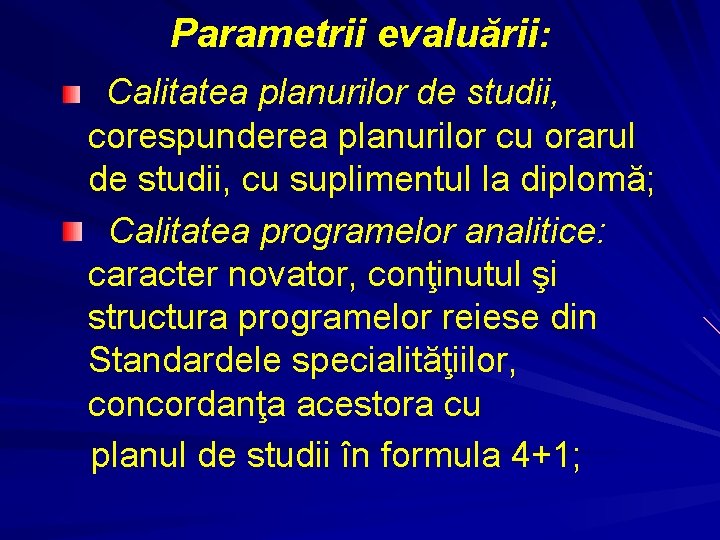 Parametrii evaluării:

Calitatea planurilor de studii, corespunderea planurilor cu orarul de studii, cu suplimentul la diplomă;

Calitatea programelor analitice: caracter novator, conţinutul şi structura programelor reiese din Standardele specialităţiilor, concordanţa acestora cu

planul de studii în formula 4+1;